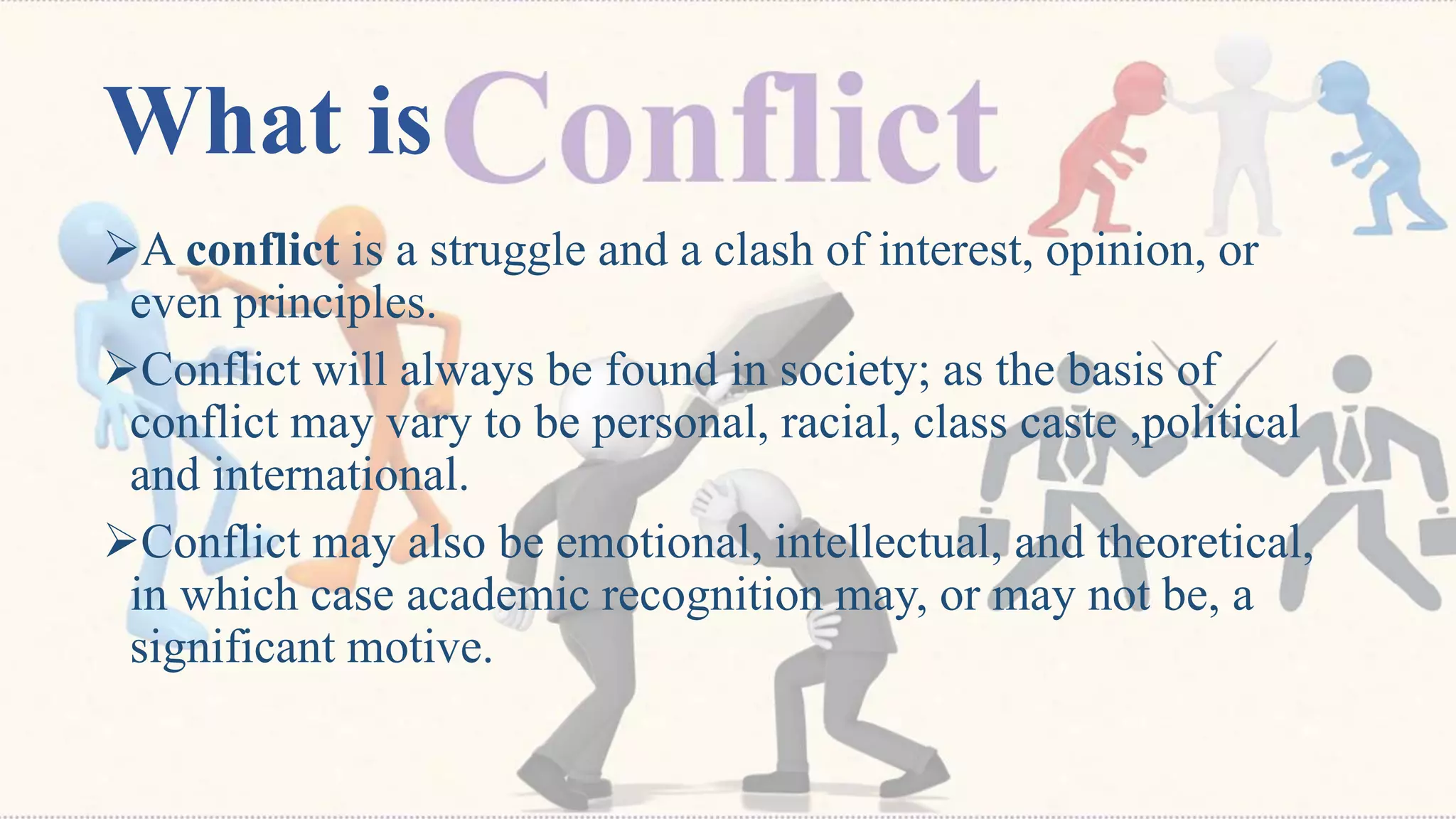 What is Conflict

➢A conflict is a struggle and a clash of interest, opinion, or even principles.

➢Conflict will always be found in society; as the basis of conflict may vary to be personal, racial, class caste ,political and international.

➢Conflict may also be emotional, intellectual, and theoretical, in which case academic recognition may, or may not be, a significant motive.